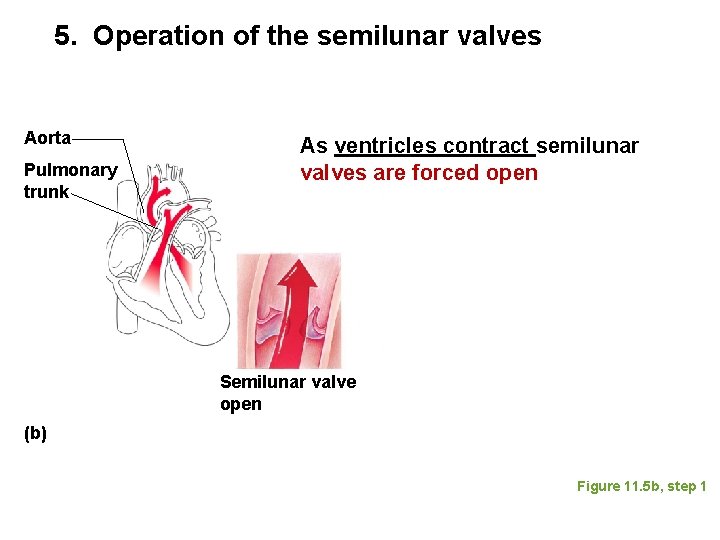 5. Operation of the semilunar valves

Aorta

Pulmonary trunk

As ventricles contract semilunar valves are forced open

Semilunar valve open

(b)

Figure 11.5b, step 1